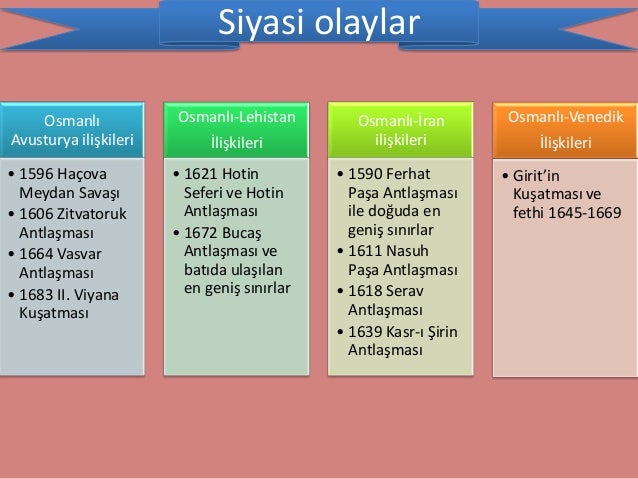 Siyasi olaylar

Osmanlı Avusturya ilişkileri

• 1596 Haçova Meydan Savaşı
• 1606 Zitvatoruk Antlaşması
• 1664 Vasvar Antlaşması
• 1683 II. Viyana Kuşatması

Osmanlı-Lehistan İlişkileri

• 1621 Hotin Seferi ve Hotin Antlaşması
• 1672 Bucaş Antlaşması ve batıda ulaşılan en geniş sınırlar

Osmanlı-İran ilişkileri

• 1590 Ferhat Paşa Antlaşması ile doğuda en geniş sınırlar
• 1611 Nasuh Paşa Antlaşması
• 1618 Serav Antlaşması
• 1639 Kasr-ı Şirin Antlaşması

Osmanlı-Venedik İlişkileri

• Girit'in Kuşatması ve fethi 1645-1669